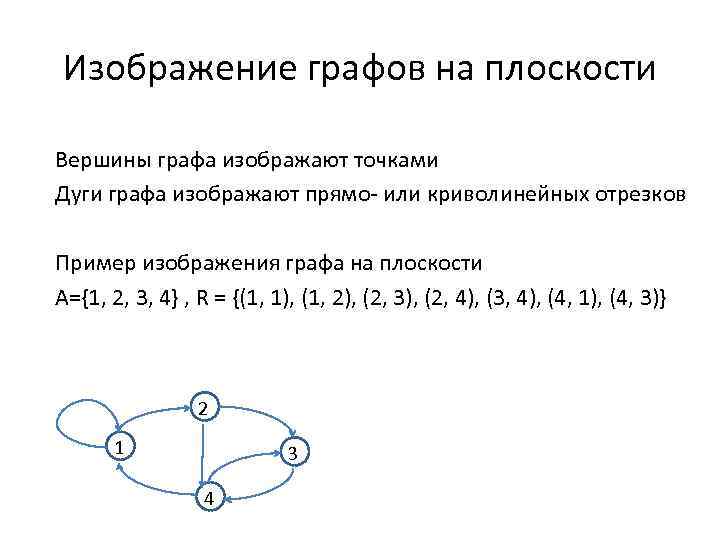 Изображение графов на плоскости

Вершины графа изображают точками

Дуги графа изображают прямо- или криволинейных отрезков

Пример изображения графа на плоскости

A={1, 2, 3, 4} , R = {(1, 1), (1, 2), (2, 3), (2, 4), (3, 4), (4, 1), (4, 3)}

2

1

3

4